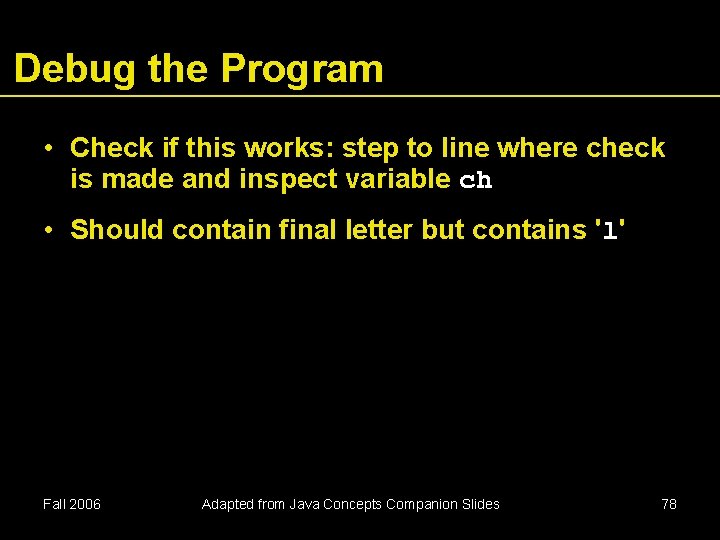 Debug the Program

• Check if this works: step to line where check is made and inspect variable ch

• Should contain final letter but contains 'l'

Fall 2006

Adapted from Java Concepts Companion Slides

78